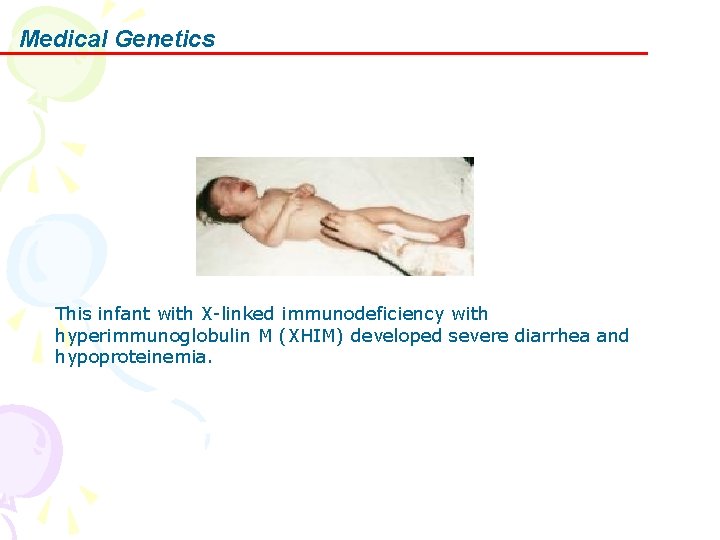 Medical Genetics

This infant with X-linked immunodeficiency with hyperimmunoglobulin M (XHIM) developed severe diarrhea and hypoproteinemia.